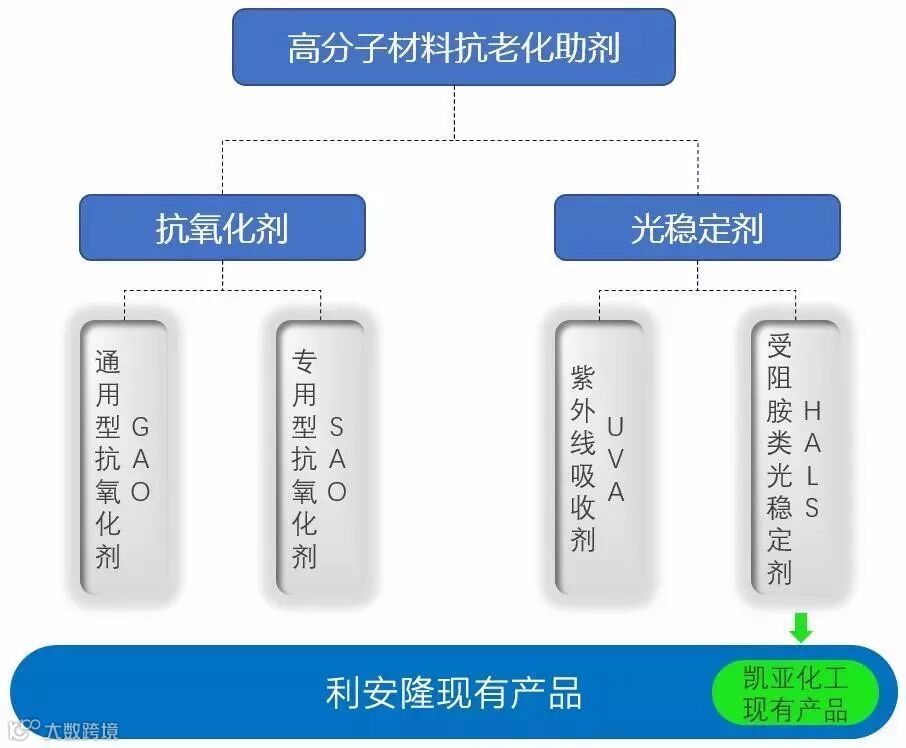 高分子材料抗老化助剂

抗氧化剂

光稳定剂

通用型抗氧化剂 GAO

专用型抗氧化剂 SAO

紫外线吸收剂 UVA

受阻胺类光稳定剂 HALS

利安隆现有产品

凯亚化工现有产品

大数跨境